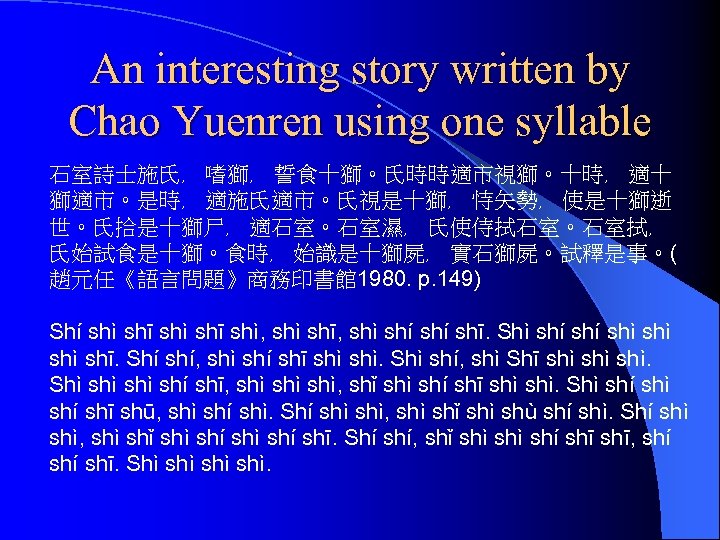 An interesting story written by Chao Yuenren using one syllable

石室詩士施氏，嗜獅，誓食十獅。氏時時適市視獅。十時，適十獅適市。是時，適施氏適市。氏視是十獅，恃矢勢，使是十獅逝世。氏拾是十獅尸，適石室。石室濕，氏使侍拭石室。石室拭，氏始試食是十獅。食時，始識是十獅屍，實石獅屍。試釋是事。(趙元任《語言問題》商務印書館1980. p.149)

Shí shì shī shì shī shì, shì shī, shì shí shí shī. Shì shí shí shì shì shì shī. Shí shí, shì shí shī shì shì. Shì shí, shì Shī shì shì shì. Shì shì shì shí shī, shì shì shì, shǐ shì shí shī shì shì. Shì shí shì shí shī shū, shì shí shì. Shí shì shì, shì shǐ shì shù shí shì. Shí shì shì, shì shǐ shì shí shì shí shī. Shí shí, shǐ shì shì shí shī shī, shí shí shī. Shì shì shì shì.